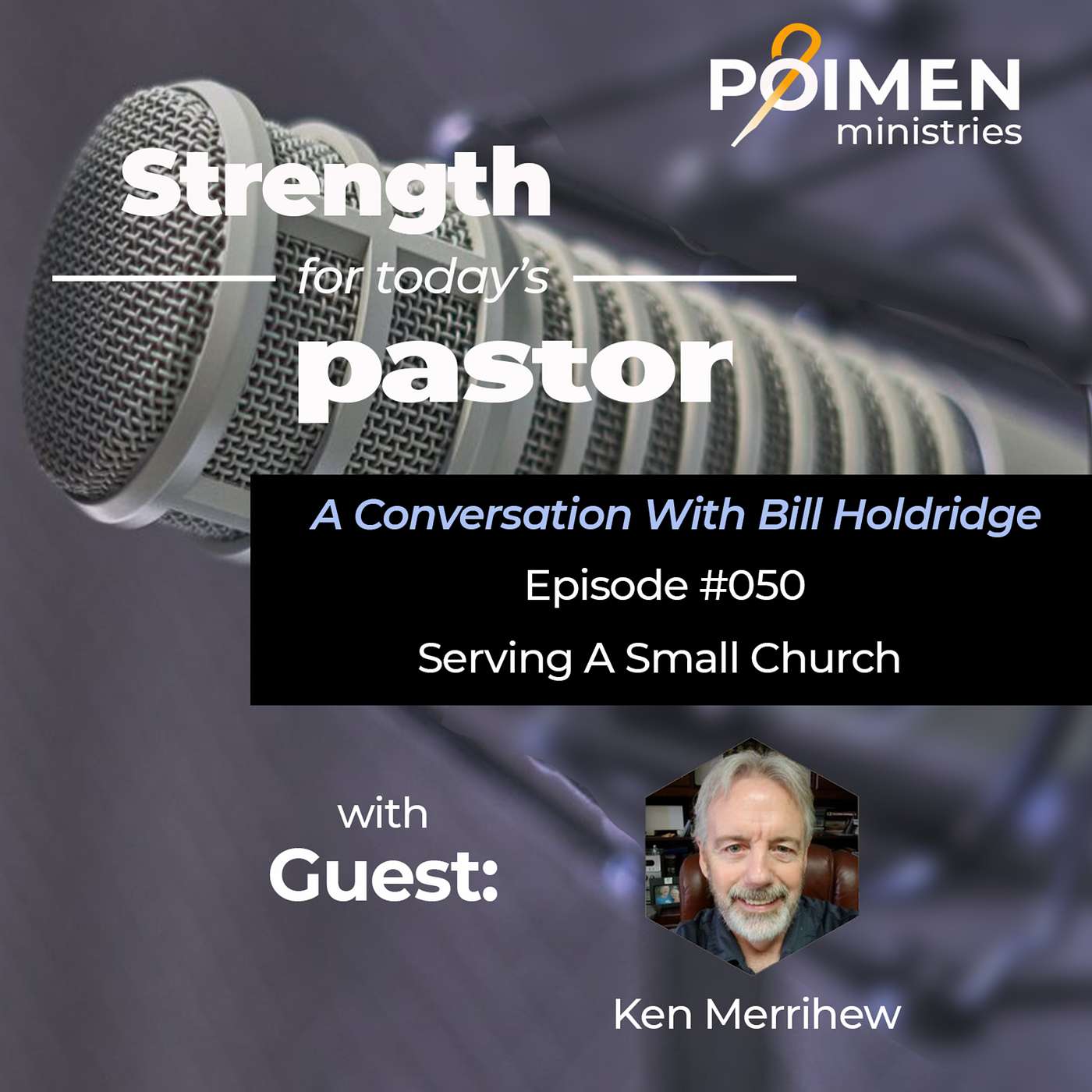 POIMEN
ministries

Strength
for today's
pastor

A Conversation With Bill Holdridge
Episode #050
Serving A Small Church

with
Guest:

Ken Merrihew